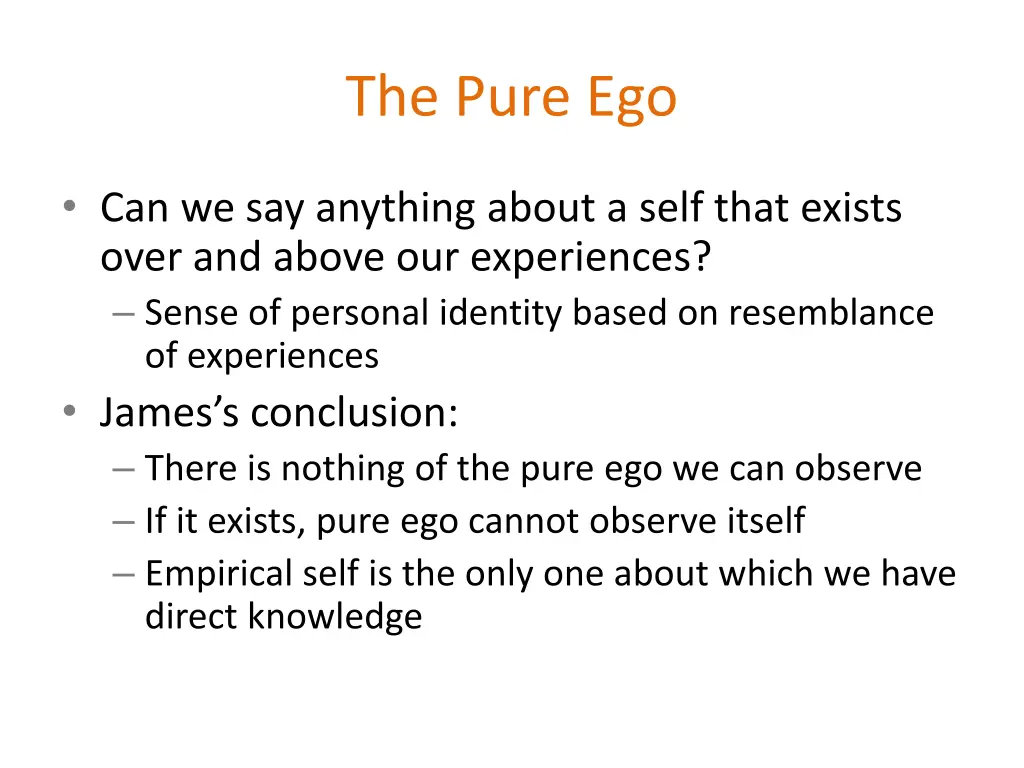 The Pure Ego

• Can we say anything about a self that exists over and above our experiences?
– Sense of personal identity based on resemblance of experiences
• James's conclusion:
– There is nothing of the pure ego we can observe
– If it exists, pure ego cannot observe itself
– Empirical self is the only one about which we have direct knowledge